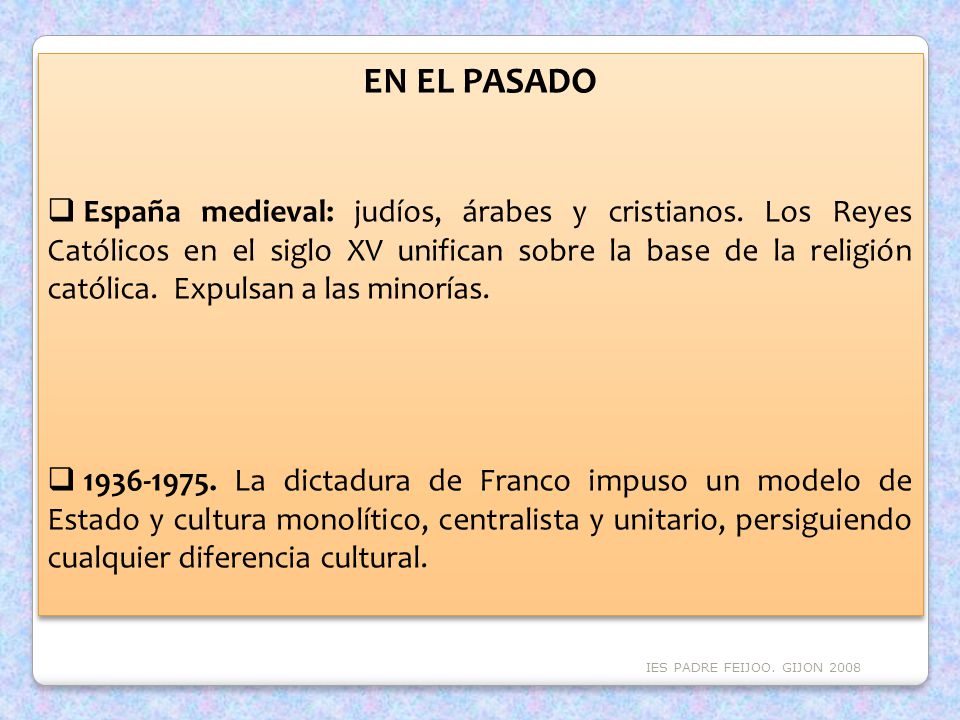 EN EL PASADO

❑ España medieval: judíos, árabes y cristianos. Los Reyes Católicos en el siglo XV unifican sobre la base de la religión católica. Expulsan a las minorías.

❑ 1936-1975. La dictadura de Franco impuso un modelo de Estado y cultura monolítico, centralista y unitario, persiguiendo cualquier diferencia cultural.

IES PADRE FEIJOO. GIJON 2008